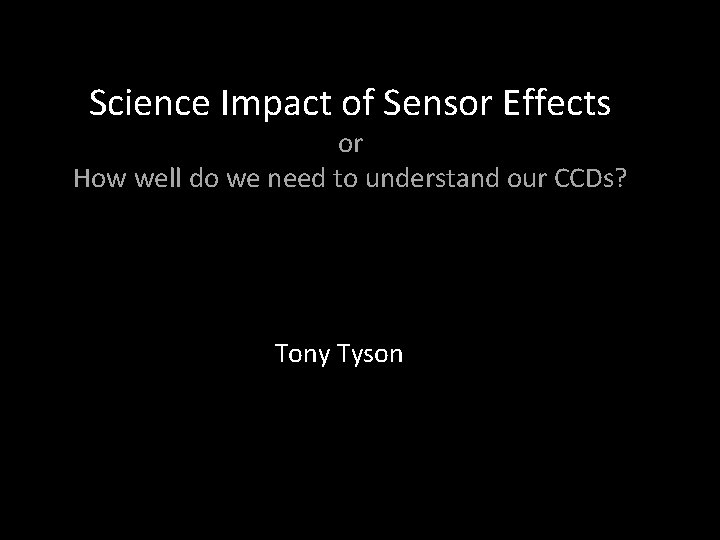 Science Impact of Sensor Effects

or

How well do we need to understand our CCDs?

Tony Tyson